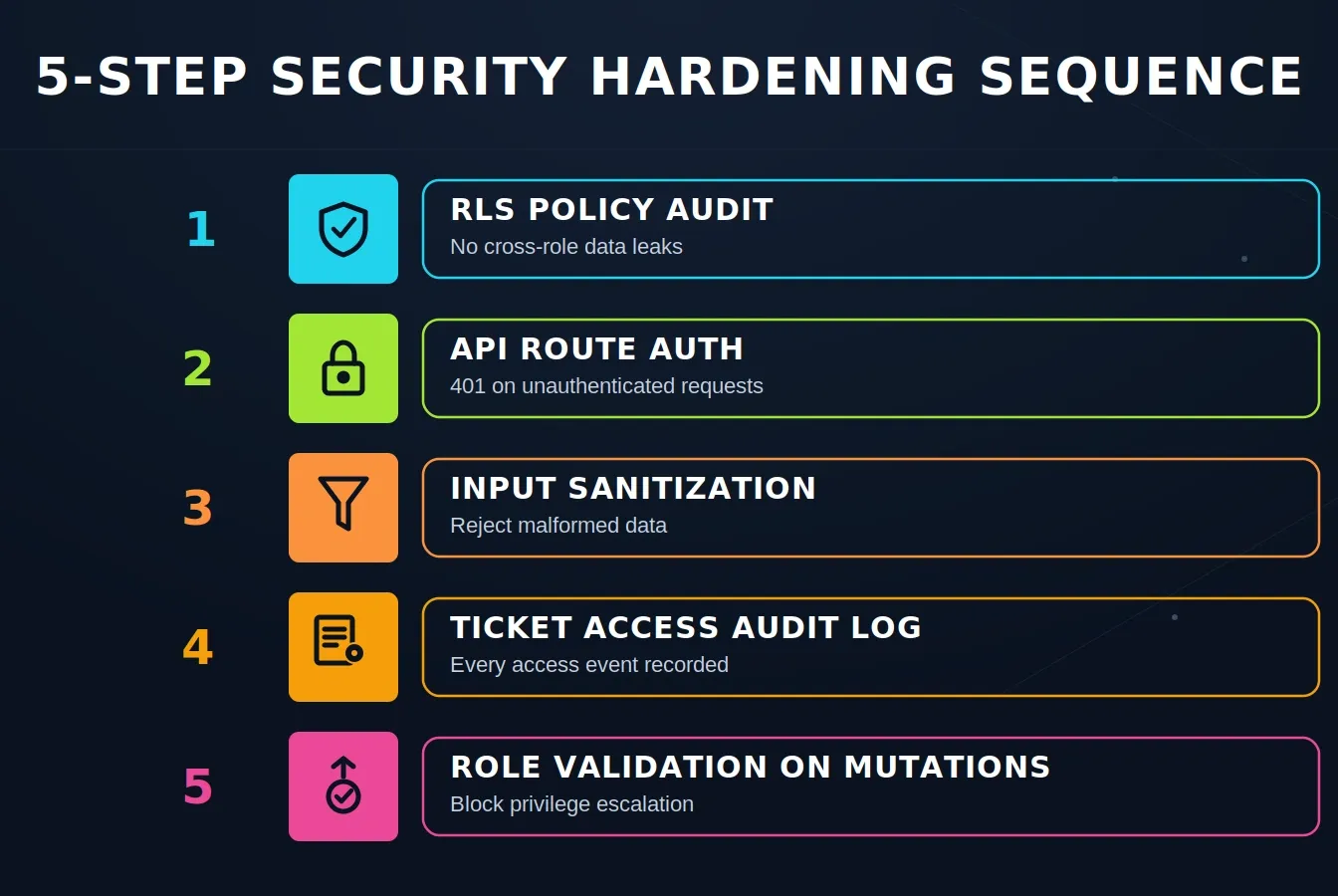 5-STEP SECURITY HARDENING SEQUENCE

1

RLS POLICY AUDIT
No cross-role data leaks

2

API ROUTE AUTH
401 on unauthenticated requests

3

INPUT SANITIZATION
Reject malformed data

4

TICKET ACCESS AUDIT LOG
Every access event recorded

5

ROLE VALIDATION ON MUTATIONS
Block privilege escalation